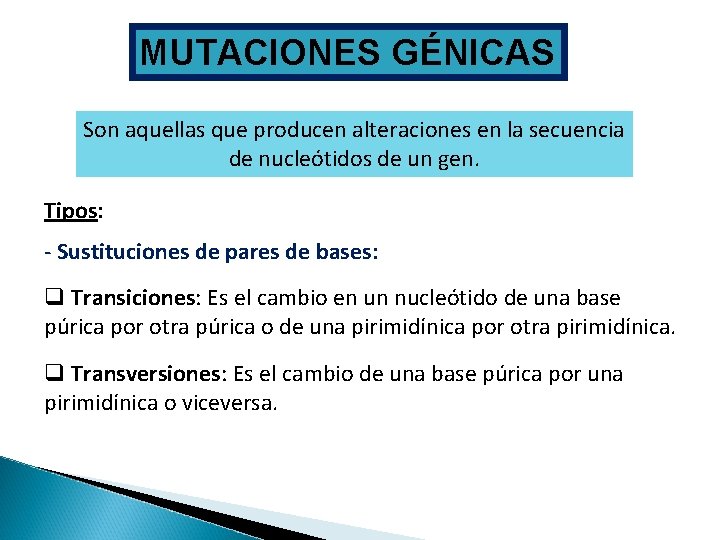 MUTACIONES GÉNICAS

Son aquellas que producen alteraciones en la secuencia de nucleótidos de un gen.

Tipos:

- Sustituciones de pares de bases:

❑ Transiciones: Es el cambio en un nucleótido de una base púrica por otra púrica o de una pirimidínica por otra pirimidínica.

❑ Transversiones: Es el cambio de una base púrica por una pirimidínica o viceversa.